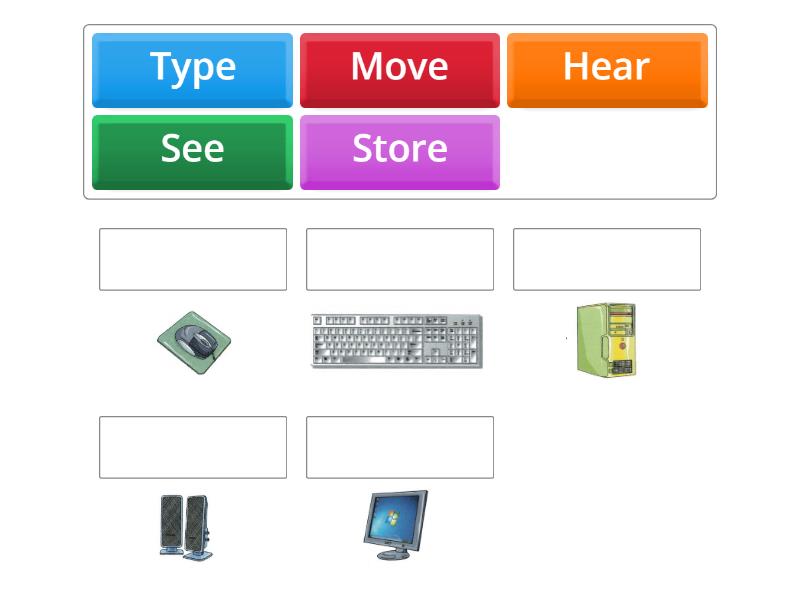 Type
Move
Hear
See
Store